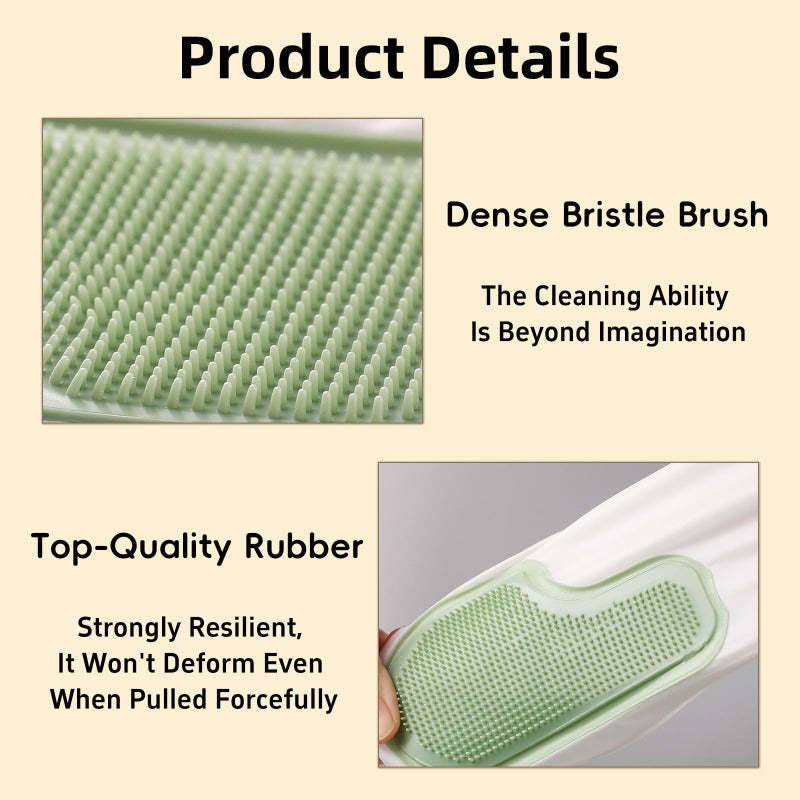 Product Details

Dense Bristle Brush

The Cleaning Ability
Is Beyond Imagination

Top-Quality Rubber

Strongly Resilient,
It Won't Deform Even
When Pulled Forcefully